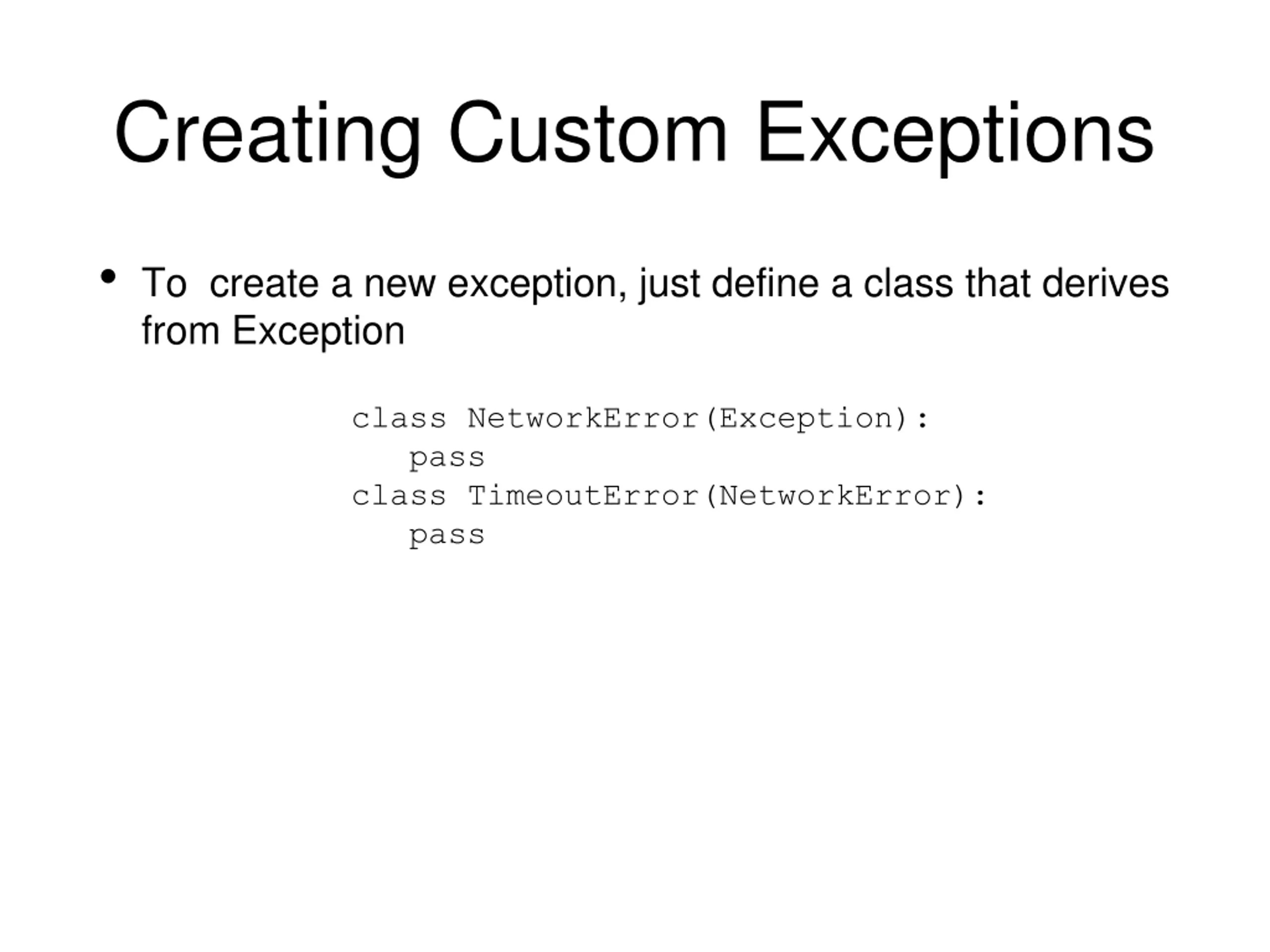 Creating Custom Exceptions

• To  create a new exception, just define a class that derives from Exception

class NetworkError(Exception):
   pass
class TimeoutError(NetworkError):
   pass